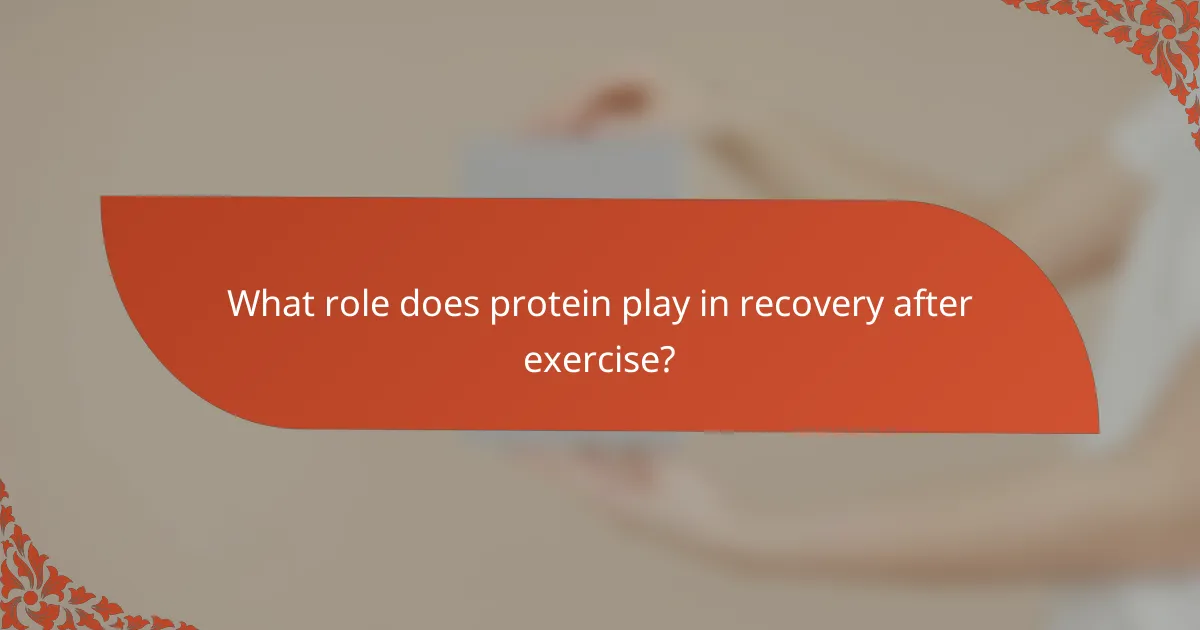 What role does protein play in recovery after exercise?